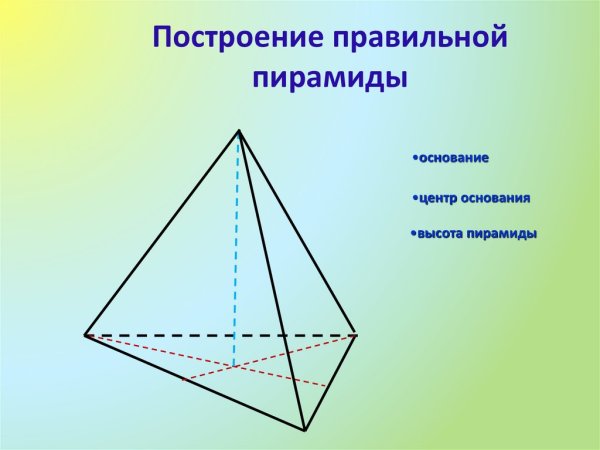 Построение правильной пирамиды

•основание

•центр основания

•высота пирамиды